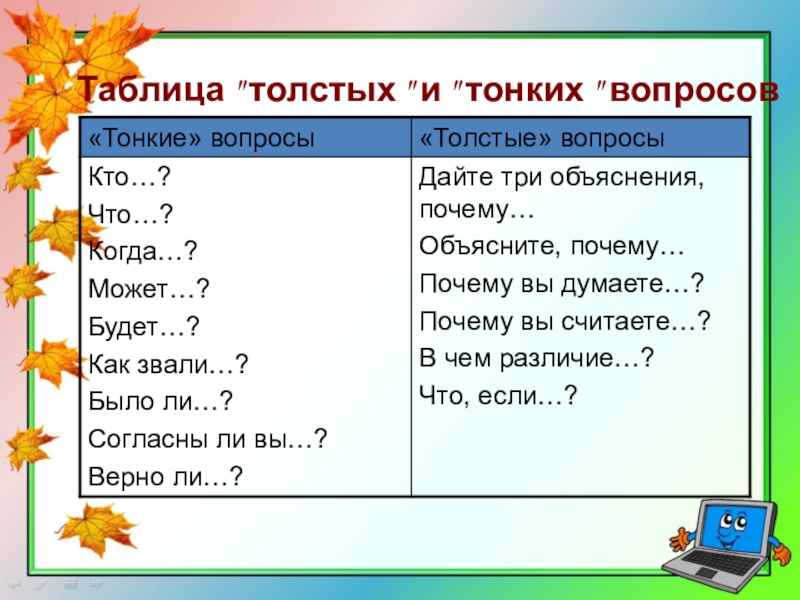 Таблица "толстых "и "тонких "вопросов

| «Тонкие» вопросы | «Толстые» вопросы |
|---|---|
| Кто…? Что…? Когда…? Может…? Будет…? Как звали…? Было ли…? Согласны ли вы…? Верно ли…? | Дайте три объяснения, почему… Объясните, почему… Почему вы думаете…? Почему вы считаете…? В чем различие…? Что, если…? |